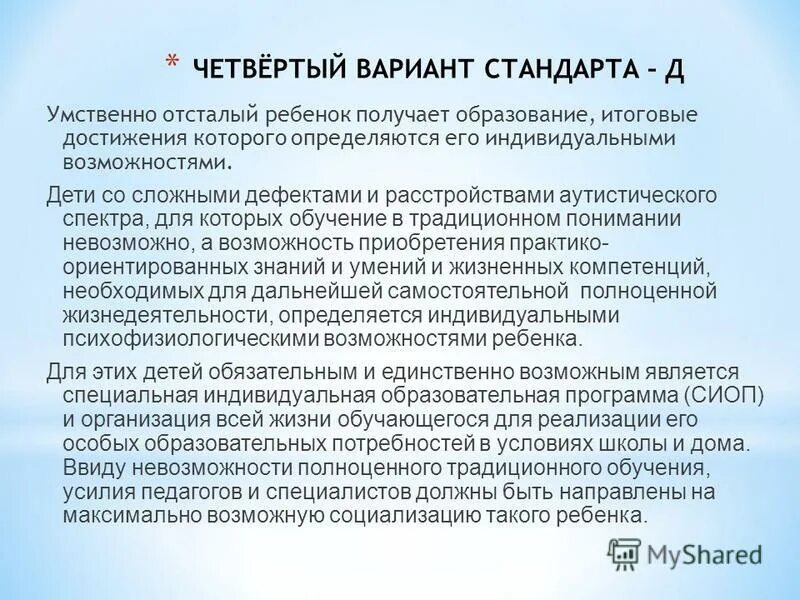 * ЧЕТВЁРТЫЙ ВАРИАНТ СТАНДАРТА – Д

Умственно отсталый ребенок получает образование, итоговые достижения которого определяются его индивидуальными возможностями.

Дети со сложными дефектами и расстройствами аутистического спектра, для которых обучение в традиционном понимании невозможно, а возможность приобретения практико-ориентированных знаний и умений и жизненных компетенций, необходимых для дальнейшей самостоятельной полноценной жизнедеятельности, определяется индивидуальными психофизиологическими возможностями ребенка.

Для этих детей обязательным и единственно возможным является специальная индивидуальная образовательная программа (СИОП) и организация всей жизни обучающегося для реализации его особых образовательных потребностей в условиях школы и дома. Ввиду невозможности полноценного традиционного обучения, усилия педагогов и специалистов должны быть направлены на максимально возможную социализацию такого ребенка.

MyShared